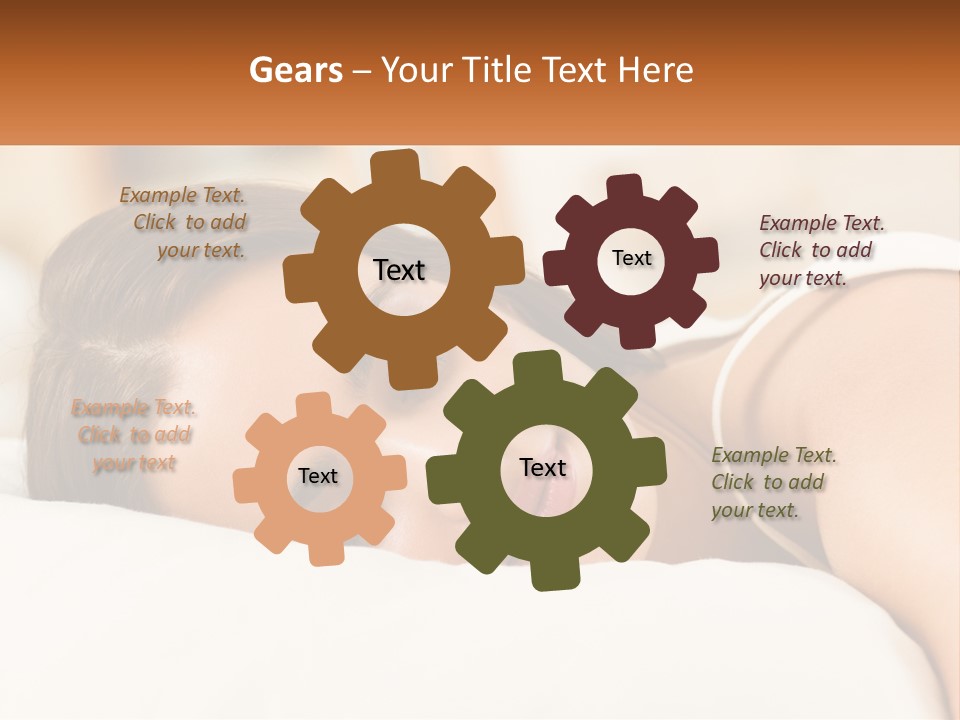 Gears – Your Title Text Here

Example Text. Click to add your text.

Text

Text

Example Text. Click to add your text.

Example Text. Click to add your text

Text

Text

Example Text. Click to add your text.